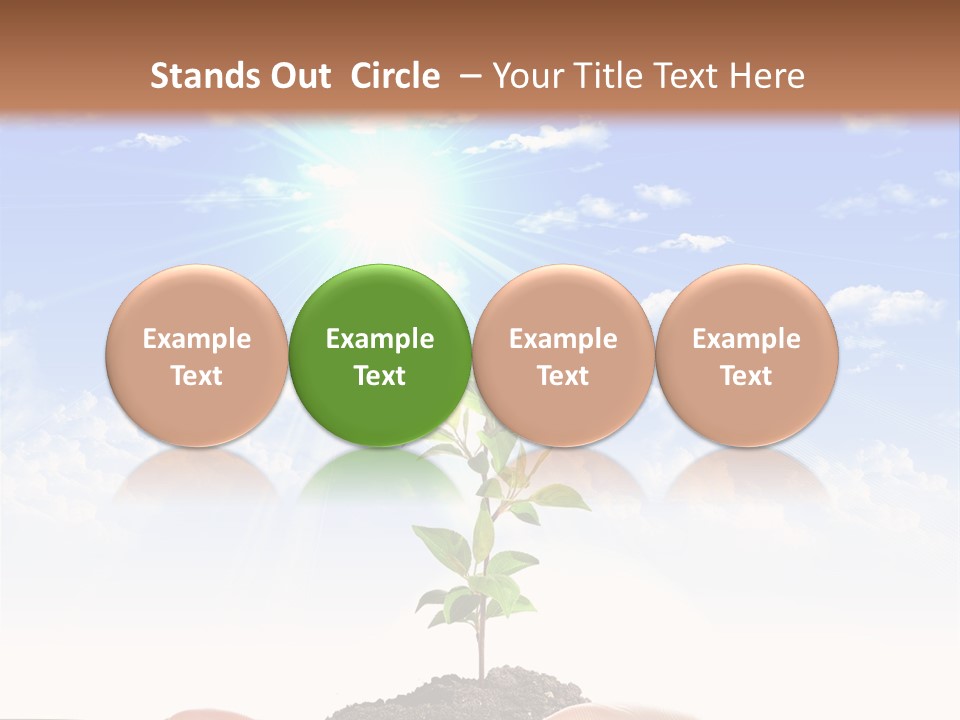 Stands Out Circle – Your Title Text Here

Example Text

Example Text

Example Text

Example Text